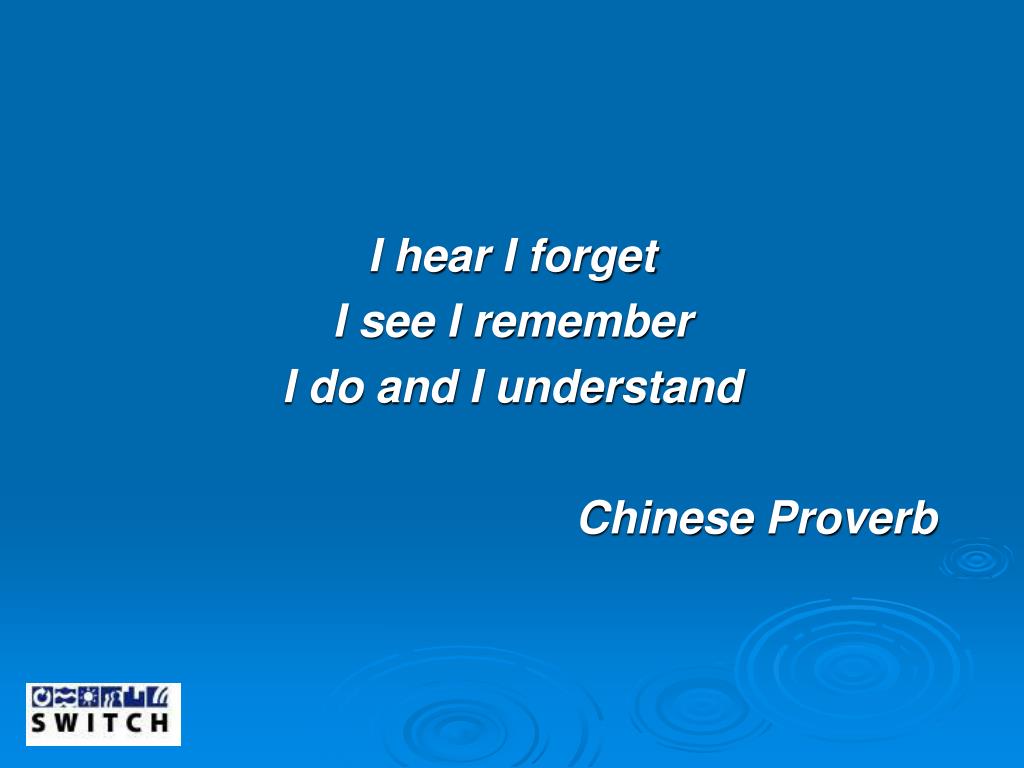 I hear I forget
I see I remember
I do and I understand

Chinese Proverb

SWITCH